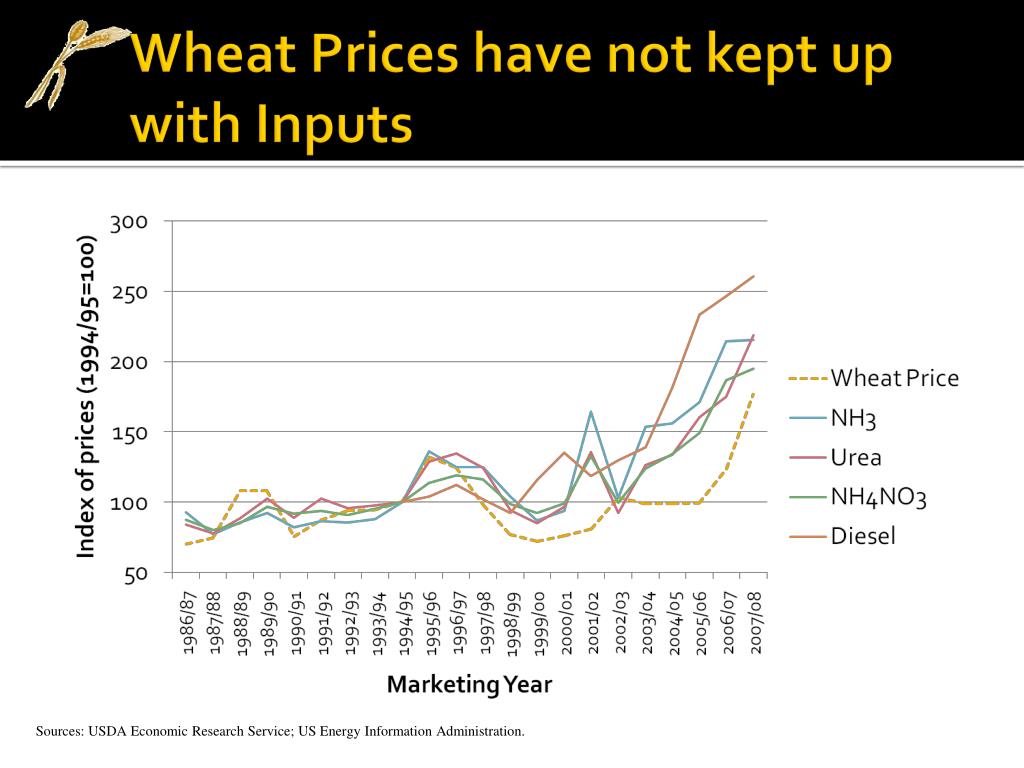 Wheat Prices have not kept up with Inputs

Index of prices (1994/95=100)

300
250
200
150
100
50

1986/87
1987/88
1988/89
1989/90
1990/91
1991/92
1992/93
1993/94
1994/95
1995/96
1996/97
1997/98
1998/99
1999/00
2000/01
2001/02
2002/03
2003/04
2004/05
2005/06
2006/07
2007/08

Marketing Year

Wheat Price
NH3
Urea
NH4NO3
Diesel

Sources: USDA Economic Research Service; US Energy Information Administration.